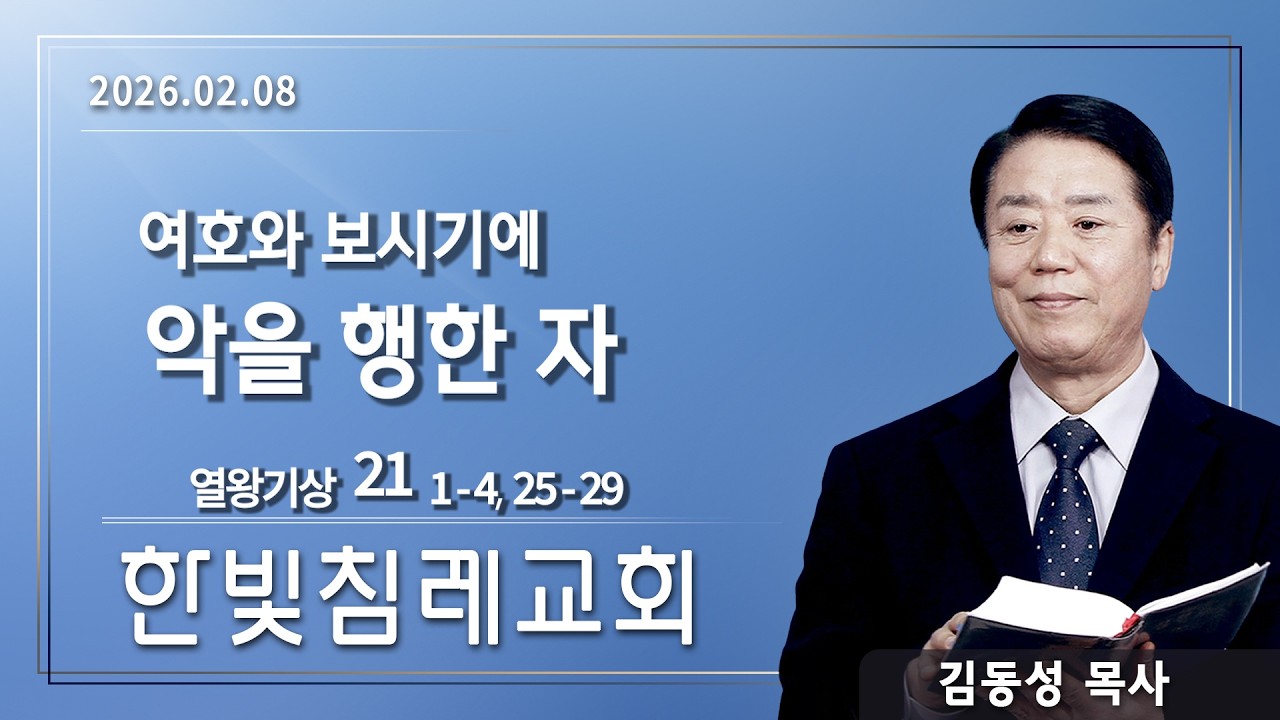 2026.02.08

여호와 보시기에
악을 행한 자

열왕기상 21 1-4, 25-29

한빛침례교회

김동성 목사